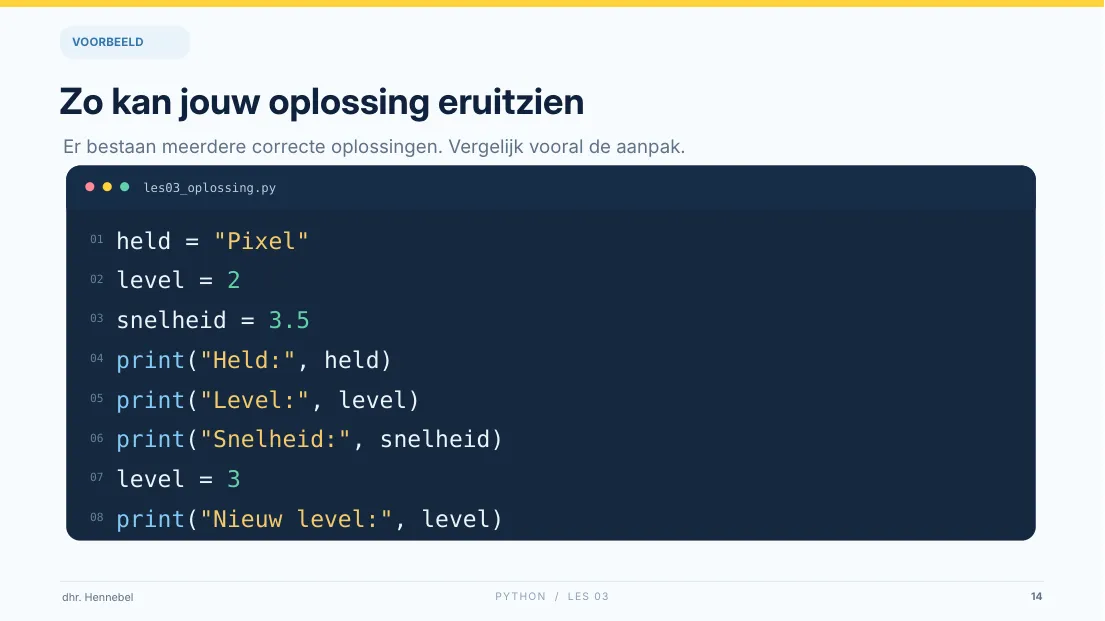 VOORBEELD

Zo kan jouw oplossing eruitzien

Er bestaan meerdere correcte oplossingen. Vergelijk vooral de aanpak.

les03_oplossing.py

01 held = "Pixel"
02 level = 2
03 snelheid = 3.5
04 print("Held:", held)
05 print("Level:", level)
06 print("Snelheid:", snelheid)
07 level = 3
08 print("Nieuw level:", level)

dhr. Hennebel

PYTHON / LES 03

14